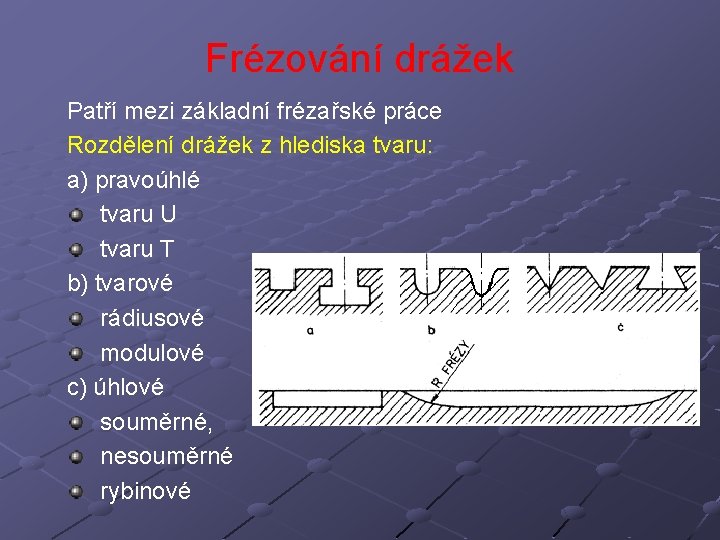 Frézování drážek

Patří mezi základní frézařské práce

Rozdělení drážek z hlediska tvaru:

a) pravoúhlé

tvaru U

tvaru T

b) tvarové

rádiusové

modulové

c) úhlové

souměrné,

nesouměrné

rybinové

a

b

c

R FRÉZY